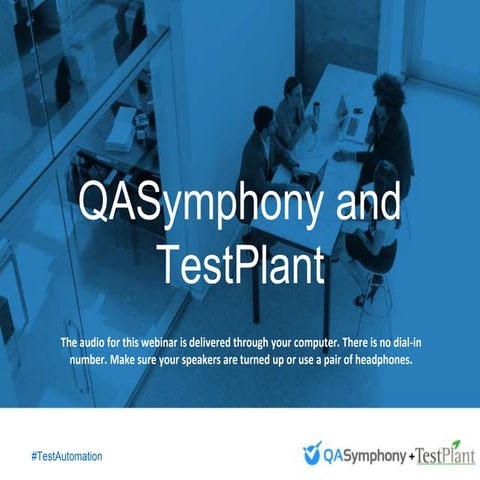 QASymphony and TestPlant

The audio for this webinar is delivered through your computer. There is no dial-in number. Make sure your speakers are turned up or use a pair of headphones.

#TestAutomation

QASymphony + TestPlant